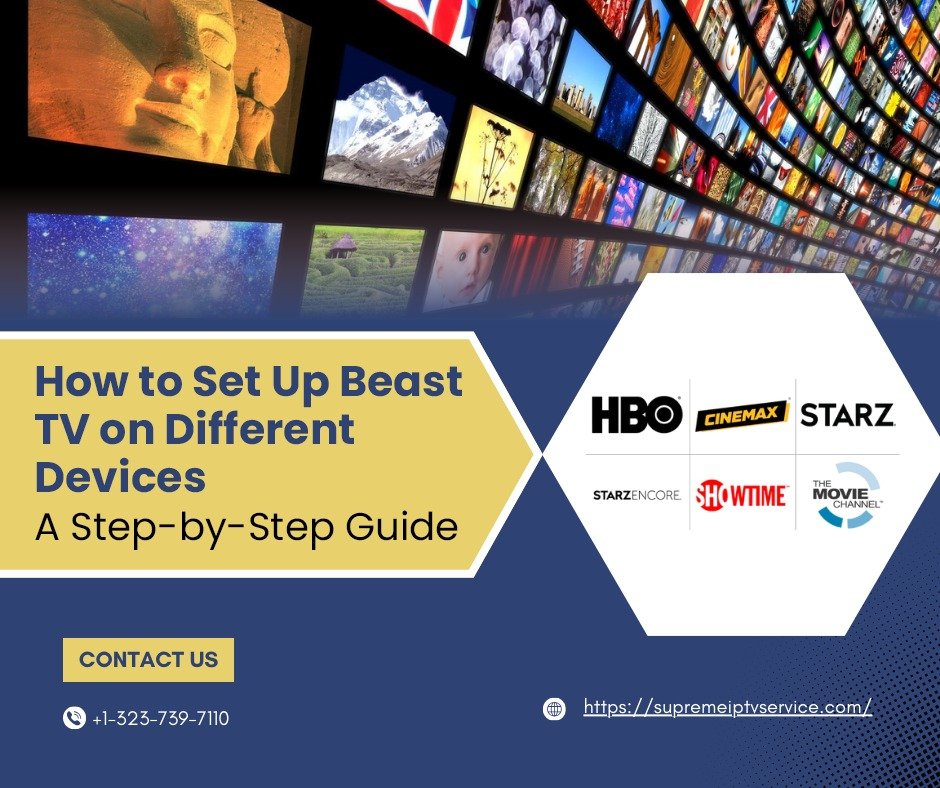 How to Set Up Beast TV on Different Devices
A Step-by-Step Guide

HBO
CINEMAX
STARZ
STARZENCORE
SHOWTIME
THE MOVIE CHANNEL

CONTACT US

+1-323-739-7110

https://supremeiptvservice.com/